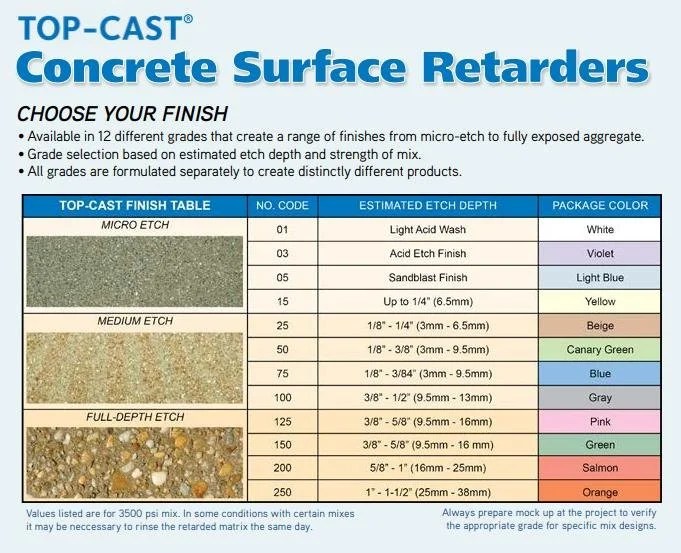 TOP-CAST®
Concrete Surface Retarders

CHOOSE YOUR FINISH
• Available in 12 different grades that create a range of finishes from micro-etch to fully exposed aggregate.
• Grade selection based on estimated etch depth and strength of mix.
• All grades are formulated separately to create distinctly different products.

| TOP-CAST FINISH TABLE | NO. CODE | ESTIMATED ETCH DEPTH | PACKAGE COLOR |
|---|---|---|---|
| MICRO ETCH | 01 | Light Acid Wash | White |
| | 03 | Acid Etch Finish | Violet |
| | 05 | Sandblast Finish | Light Blue |
| | 15 | Up to 1/4" (6.5mm) | Yellow |
| MEDIUM ETCH | 25 | 1/8" - 1/4" (3mm - 6.5mm) | Beige |
| | 50 | 1/8" - 3/8" (3mm - 9.5mm) | Canary Green |
| | 75 | 1/8" - 3/84" (3mm - 9.5mm) | Blue |
| | 100 | 3/8" - 1/2" (9.5mm - 13mm) | Gray |
| FULL-DEPTH ETCH | 125 | 3/8" - 5/8" (9.5mm - 16mm) | Pink |
| | 150 | 3/8" - 5/8" (9.5mm - 16 mm) | Green |
| | 200 | 5/8" - 1" (16mm - 25mm) | Salmon |
| | 250 | 1" - 1-1/2" (25mm - 38mm) | Orange |

Values listed are for 3500 psi mix. In some conditions with certain mixes it may be neccessary to rinse the retarded matrix the same day.

Always prepare mock up at the project to verify the appropriate grade for specific mix designs.